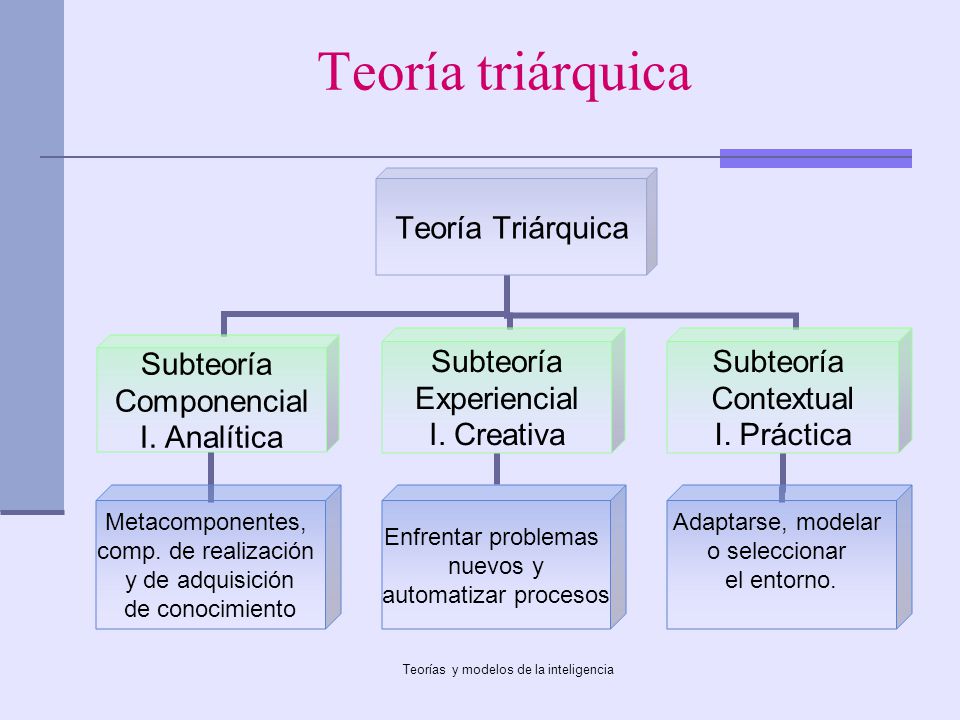 Teoría triárquica

Teoría Triárquica

Subteoría Componencial I. Analítica

Subteoría Experiencial I. Creativa

Subteoría Contextual I. Práctica

Metacomponentes, comp. de realización y de adquisición de conocimiento

Enfrentar problemas nuevos y automatizar procesos

Adaptarse, modelar o seleccionar el entorno.

Teorías y modelos de la inteligencia